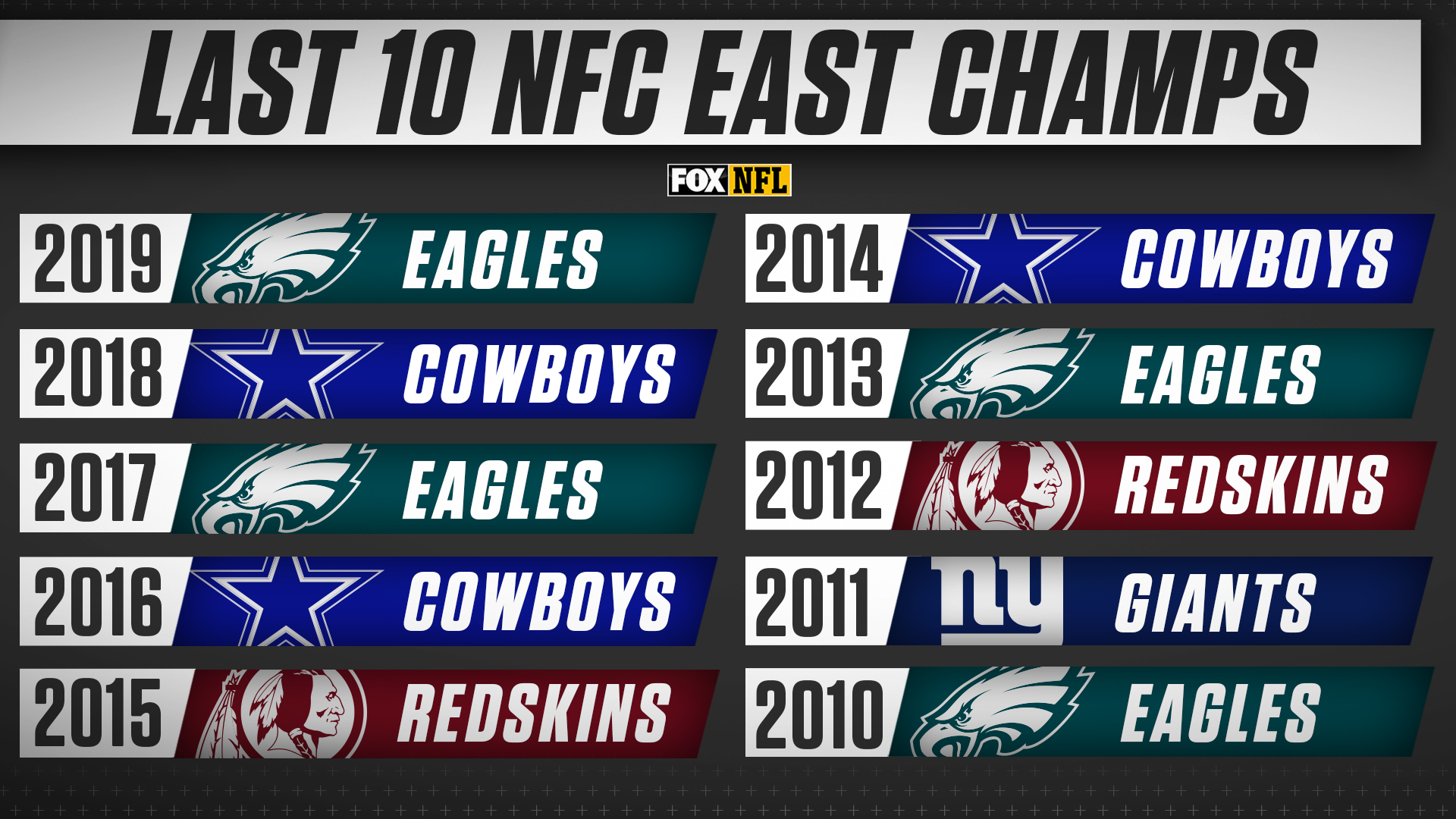 LAST 10 NFC EAST CHAMPS

FOX NFL

2019 EAGLES
2018 COWBOYS
2017 EAGLES
2016 COWBOYS
2015 REDSKINS

2014 COWBOYS
2013 EAGLES
2012 REDSKINS
2011 ny GIANTS
2010 EAGLES